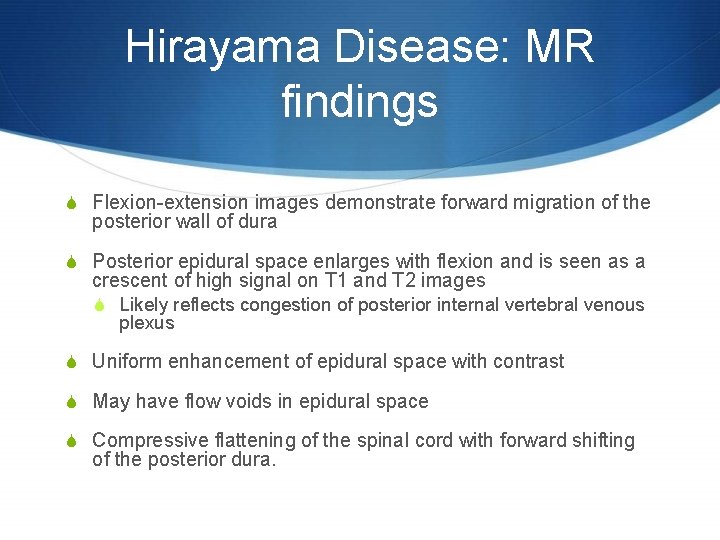 Hirayama Disease: MR findings

Flexion-extension images demonstrate forward migration of the posterior wall of dura

Posterior epidural space enlarges with flexion and is seen as a crescent of high signal on T1 and T2 images

Likely reflects congestion of posterior internal vertebral venous plexus

Uniform enhancement of epidural space with contrast

May have flow voids in epidural space

Compressive flattening of the spinal cord with forward shifting of the posterior dura.